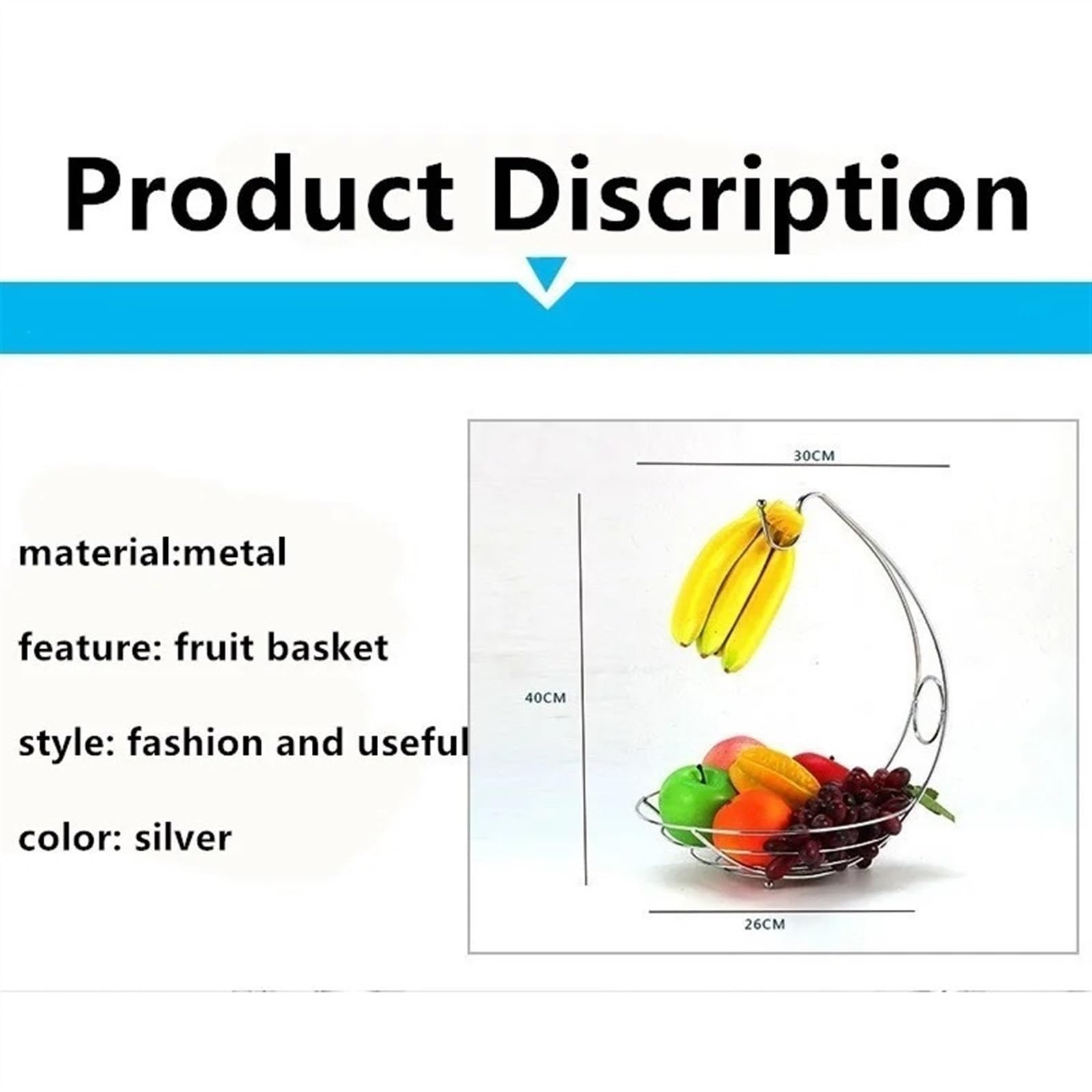 Product Discription

material:metal

feature: fruit basket

style: fashion and useful

color: silver

30CM

40CM

26CM